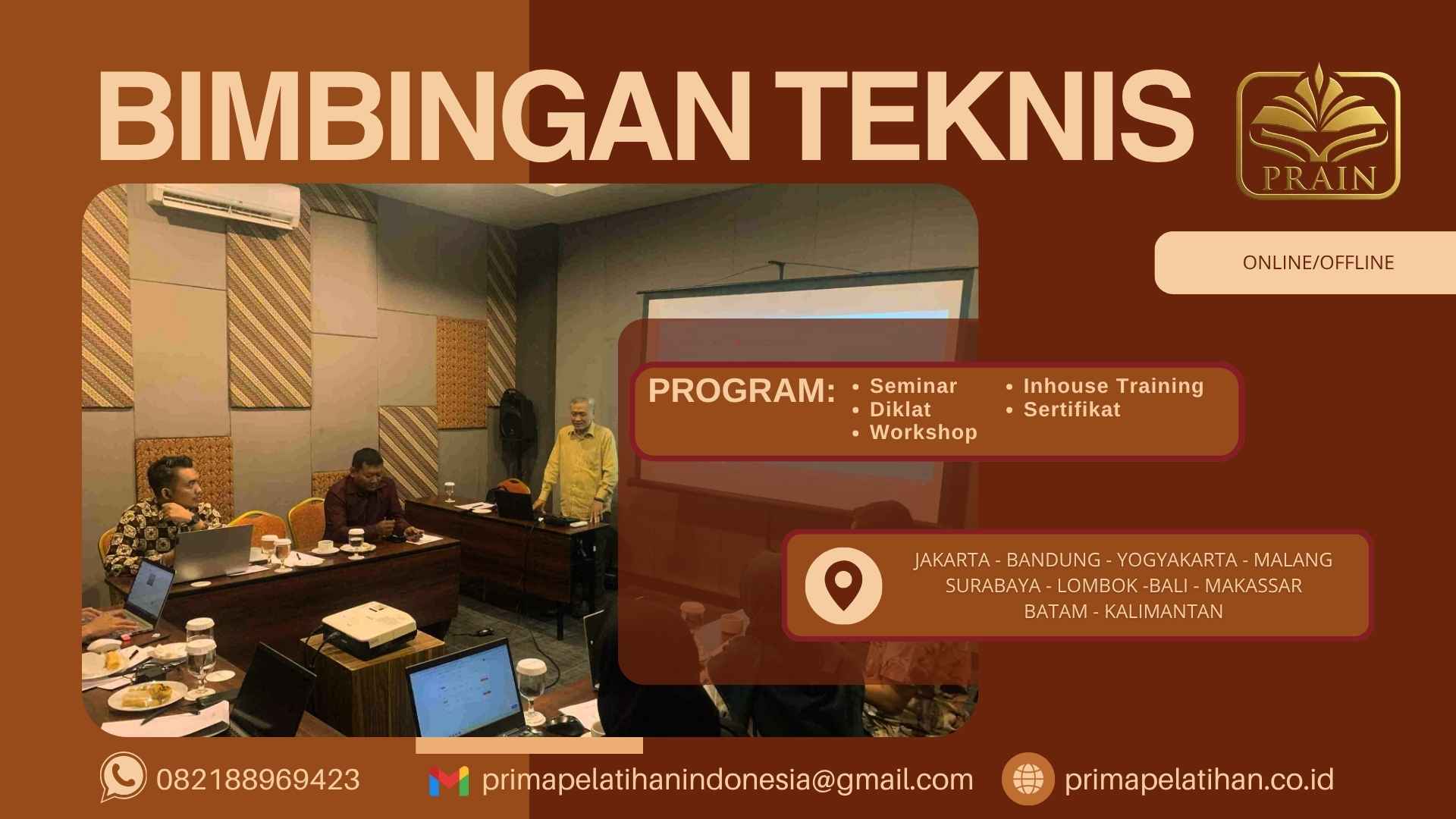 BIMBINGAN TEKNIS

PRAIN

ONLINE/OFFLINE

PROGRAM:
• Seminar
• Diklat
• Workshop
• Inhouse Training
• Sertifikat

JAKARTA - BANDUNG - YOGYAKARTA - MALANG
SURABAYA - LOMBOK -BALI - MAKASSAR
BATAM - KALIMANTAN

082188969423
primapelatihanindonesia@gmail.com
primapelatihan.co.id